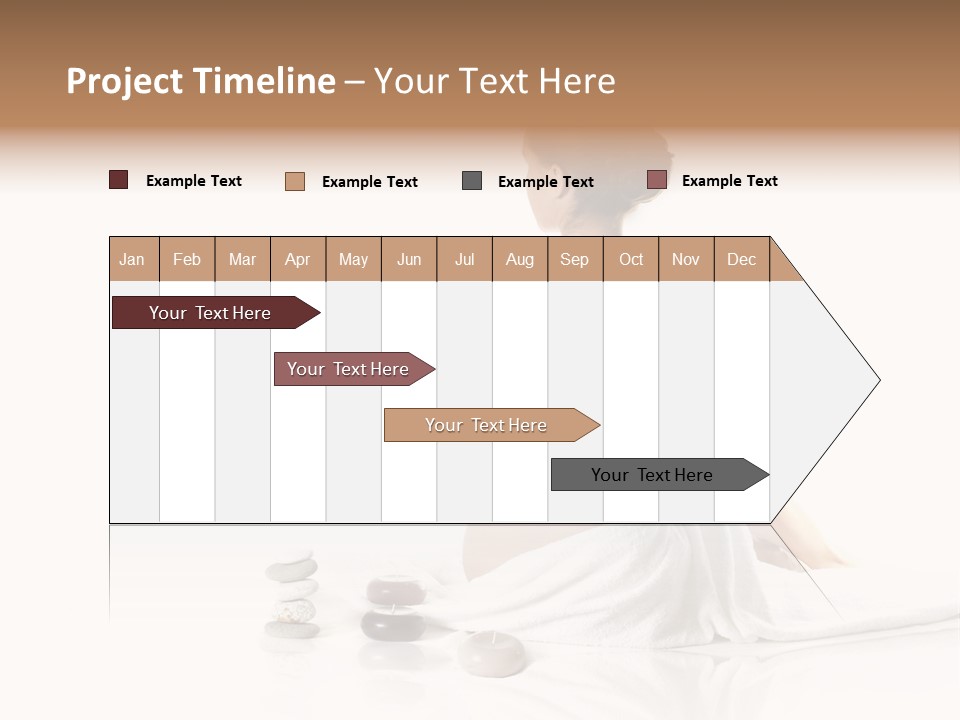 Project Timeline – Your Text Here

Example Text
Example Text
Example Text
Example Text

| Jan | Feb | Mar | Apr | May | Jun | Jul | Aug | Sep | Oct | Nov | Dec |
|---|---|---|---|---|---|---|---|---|---|---|---|

Your Text Here

Your Text Here

Your Text Here

Your Text Here